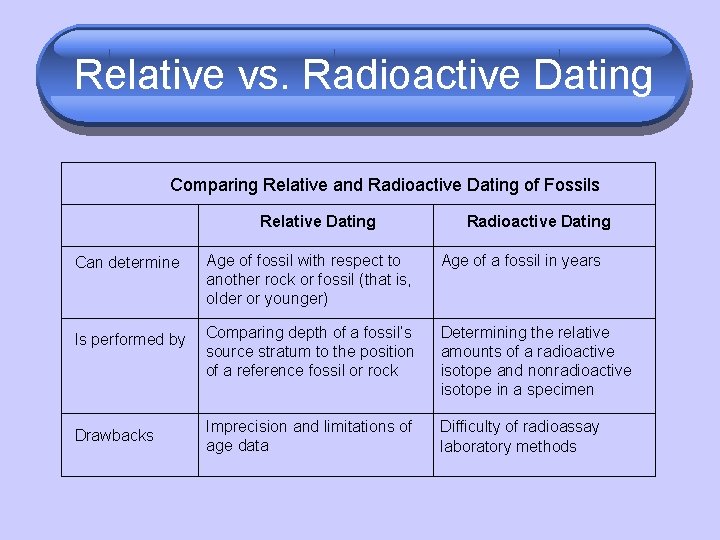 Relative vs. Radioactive Dating

Comparing Relative and Radioactive Dating of Fossils

| | Relative Dating | Radioactive Dating |
|---|---|---|
| Can determine | Age of fossil with respect to another rock or fossil (that is, older or younger) | Age of a fossil in years |
| Is performed by | Comparing depth of a fossil's source stratum to the position of a reference fossil or rock | Determining the relative amounts of a radioactive isotope and nonradioactive isotope in a specimen |
| Drawbacks | Imprecision and limitations of age data | Difficulty of radioassay laboratory methods |